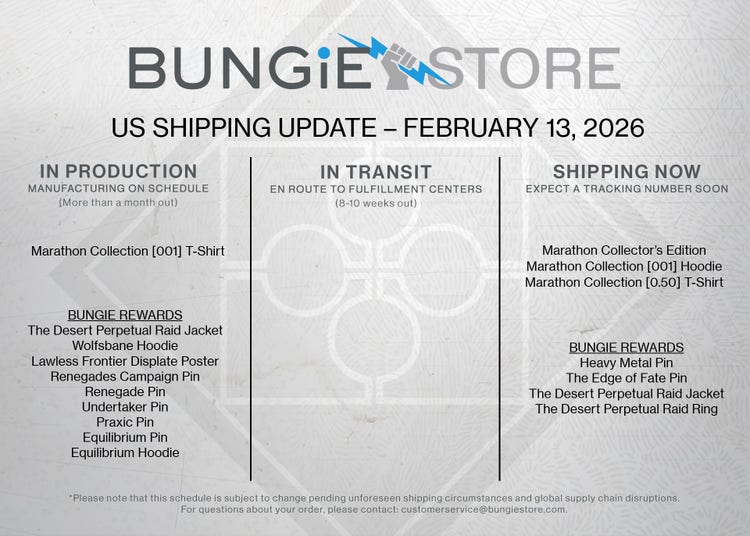 BUNGiE STORE

US SHIPPING UPDATE – FEBRUARY 13, 2026

IN PRODUCTION
MANUFACTURING ON SCHEDULE
(More than a month out)

Marathon Collection [001] T-Shirt

BUNGIE REWARDS
The Desert Perpetual Raid Jacket
Wolfsbane Hoodie
Lawless Frontier Displate Poster
Renegades Campaign Pin
Renegade Pin
Undertaker Pin
Praxic Pin
Equilibrium Pin
Equilibrium Hoodie

IN TRANSIT
EN ROUTE TO FULFILLMENT CENTERS
(8-10 weeks out)

SHIPPING NOW
EXPECT A TRACKING NUMBER SOON

Marathon Collector's Edition
Marathon Collection [001] Hoodie
Marathon Collection [0.50] T-Shirt

BUNGIE REWARDS
Heavy Metal Pin
The Edge of Fate Pin
The Desert Perpetual Raid Jacket
The Desert Perpetual Raid Ring

*Please note that this schedule is subject to change pending unforeseen shipping circumstances and global supply chain disruptions.
For questions about your order, please contact: customerservice@bungiestore.com.